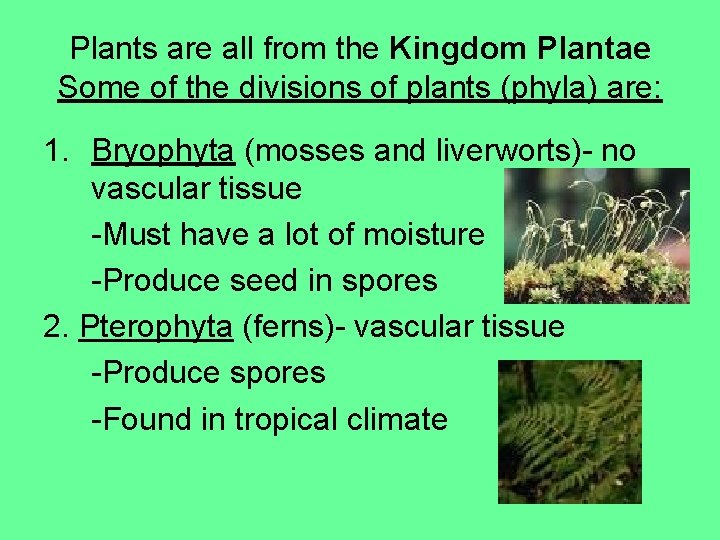 Plants are all from the Kingdom Plantae
Some of the divisions of plants (phyla) are:

1. Bryophyta (mosses and liverworts)- no vascular tissue

-Must have a lot of moisture

-Produce seed in spores

2. Pterophyta (ferns)- vascular tissue

-Produce spores

-Found in tropical climate